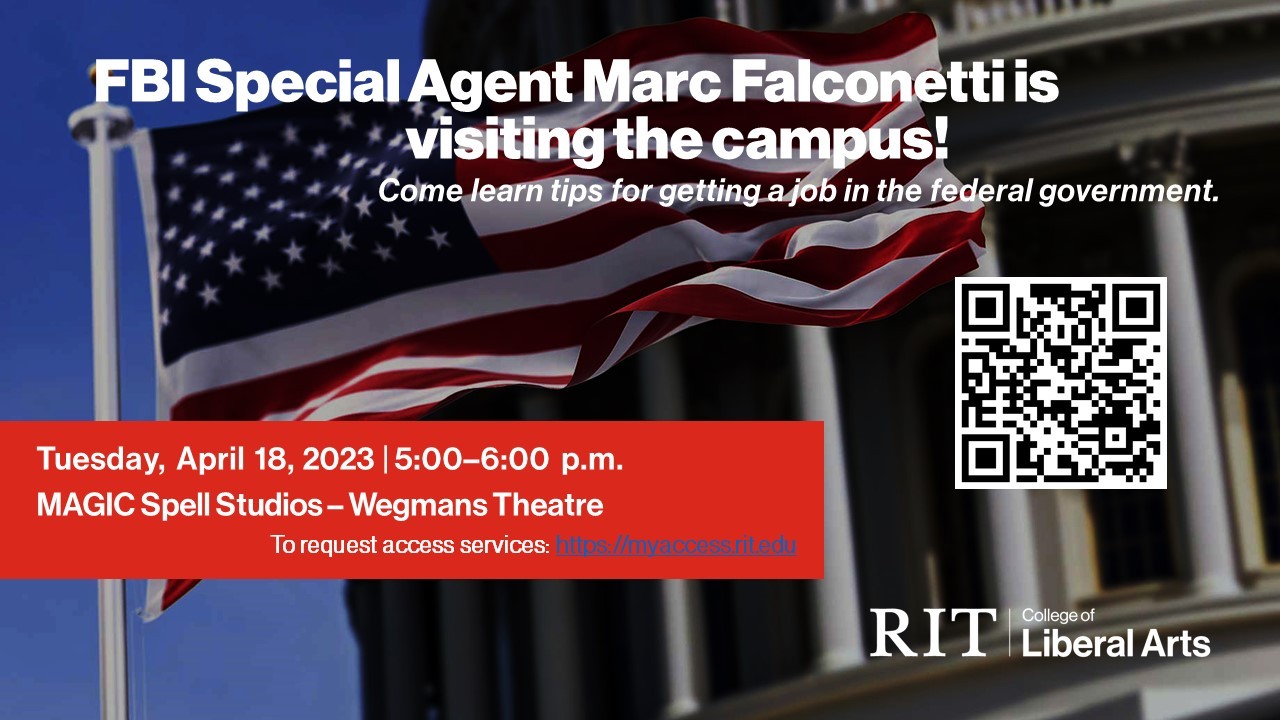 FBI Special Agent Marc Falconetti is visiting the campus!

Come learn tips for getting a job in the federal government.

Tuesday, April 18, 2023 | 5:00–6:00 p.m.

MAGIC Spell Studios – Wegmans Theatre

To request access services: https://myaccess.rit.edu

RIT | College of Liberal Arts